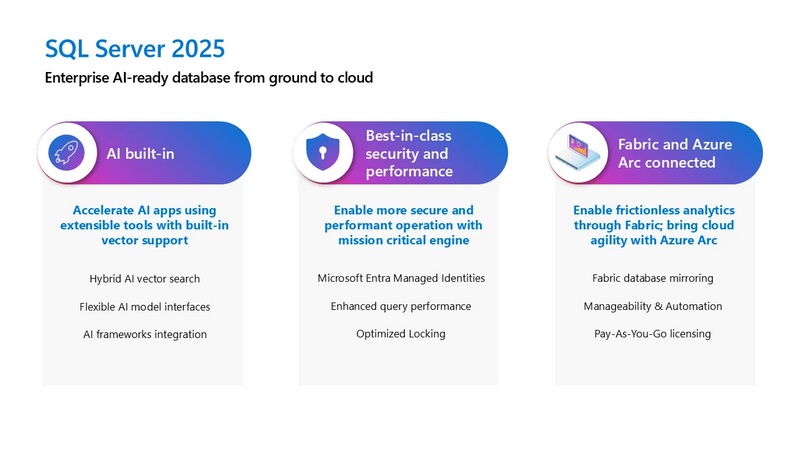 SQL Server 2025

Enterprise AI-ready database from ground to cloud

AI built-in

Accelerate AI apps using extensible tools with built-in vector support

Hybrid AI vector search

Flexible AI model interfaces

AI frameworks integration

Best-in-class security and performance

Enable more secure and performant operation with mission critical engine

Microsoft Entra Managed Identities

Enhanced query performance

Optimized Locking

Fabric and Azure Arc connected

Enable frictionless analytics through Fabric; bring cloud agility with Azure Arc

Fabric database mirroring

Manageability & Automation

Pay-As-You-Go licensing